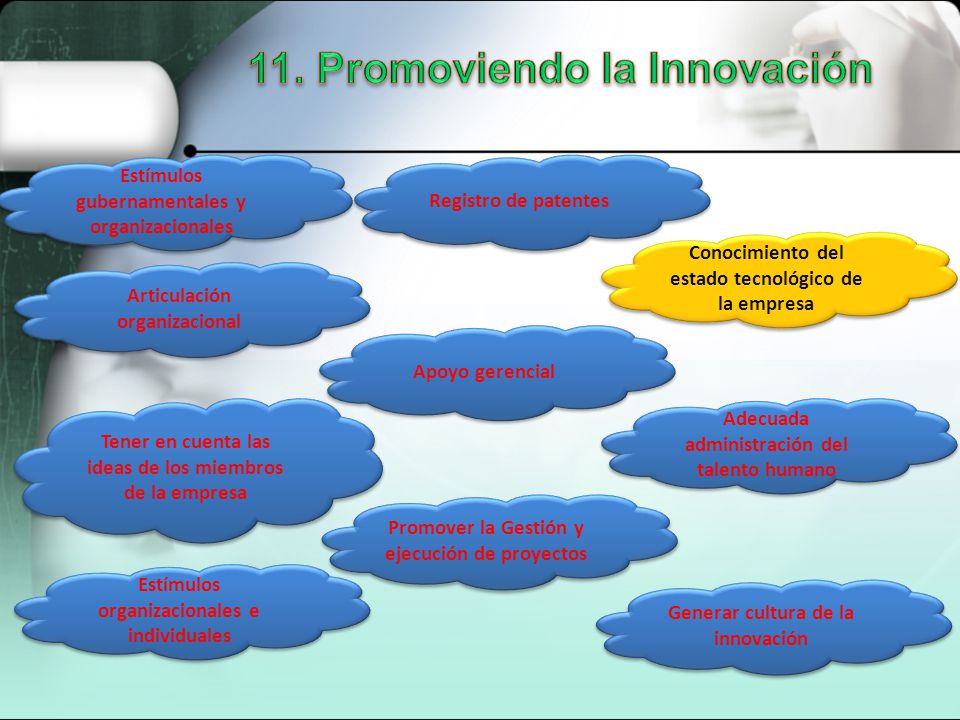 11. Promoviendo la Innovación

Estímulos gubernamentales y organizacionales

Registro de patentes

Conocimiento del estado tecnológico de la empresa

Articulación organizacional

Apoyo gerencial

Tener en cuenta las ideas de los miembros de la empresa

Adecuada administración del talento humano

Promover la Gestión y ejecución de proyectos

Estímulos organizacionales e individuales

Generar cultura de la innovación